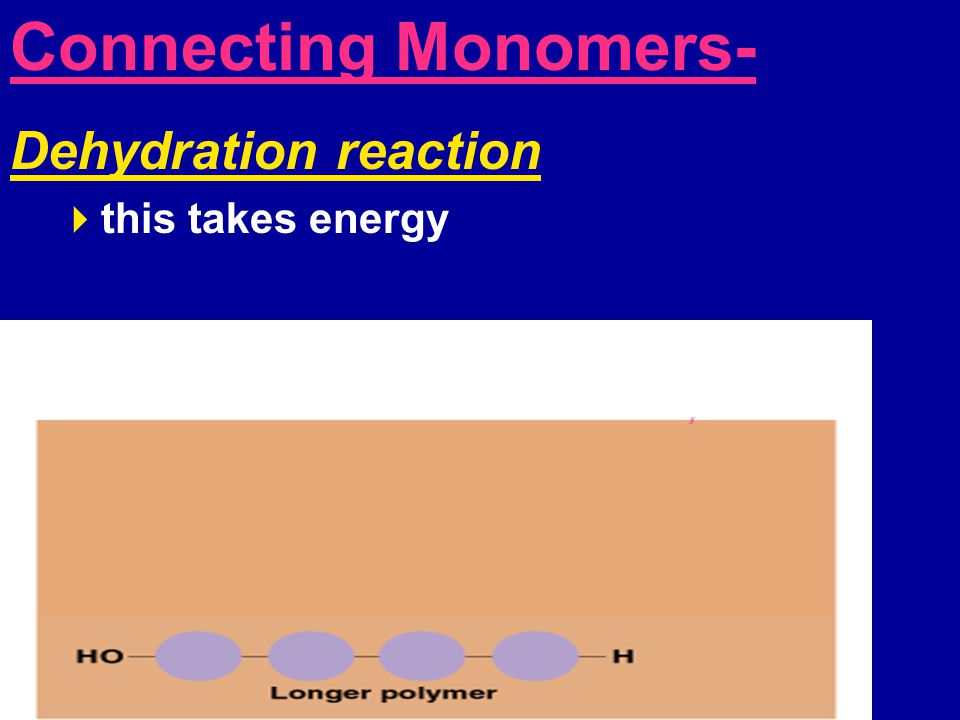 Connecting Monomers-

Dehydration reaction

this takes energy

HO H

Longer polymer